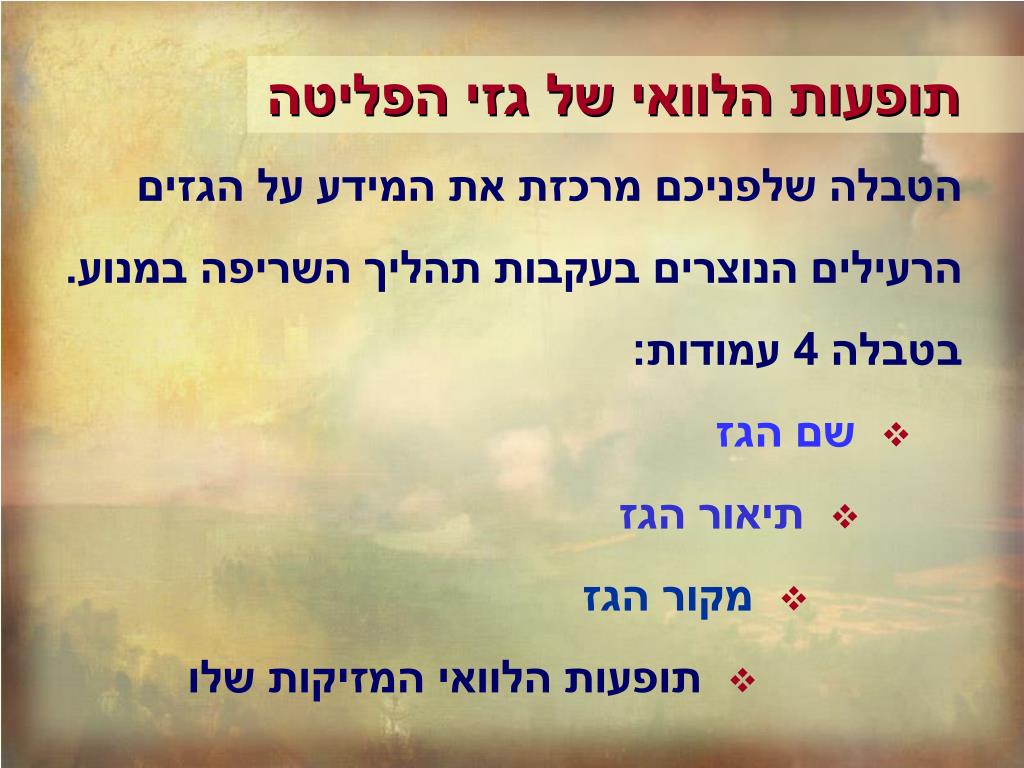 תופעות הלוואי של גזי הפליטה

הטבלה שלפניכם מרכזת את המידע על הגזים הרעילים הנוצרים בעקבות תהליך השריפה במנוע. בטבלה 4 עמודות:

❖ שם הגז

❖ תיאור הגז

❖ מקור הגז

❖ תופעות הלוואי המזיקות שלו